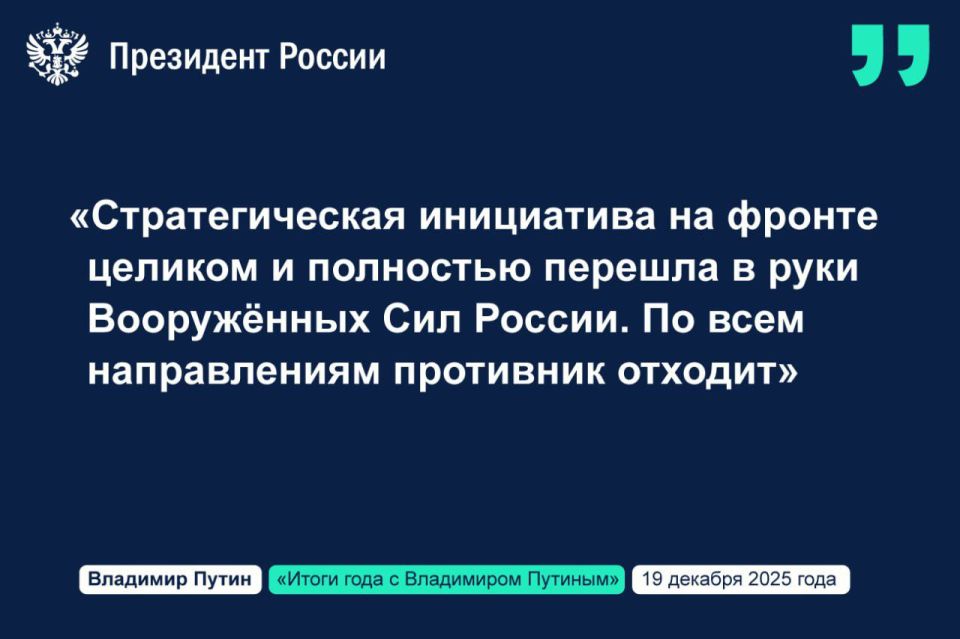 Президент России

«Стратегическая инициатива на фронте целиком и полностью перешла в руки Вооружённых Сил России. По всем направлениям противник отходит»

Владимир Путин «Итоги года с Владимиром Путиным» 19 декабря 2025 года